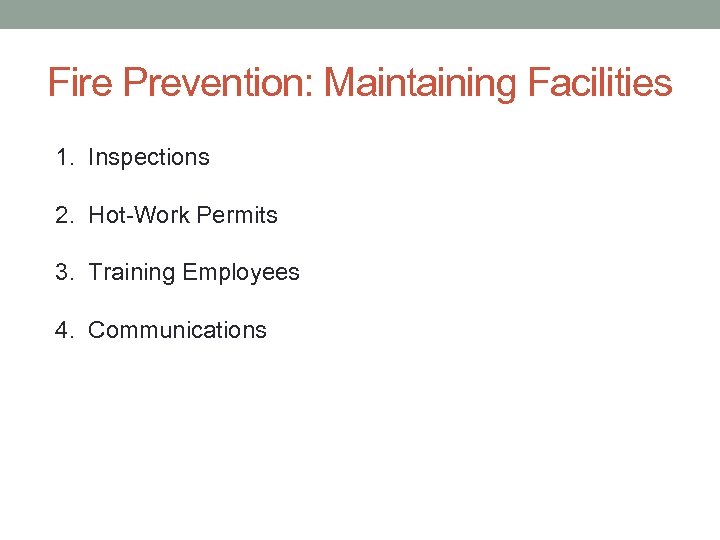 Fire Prevention: Maintaining Facilities

1. Inspections

2. Hot-Work Permits

3. Training Employees

4. Communications